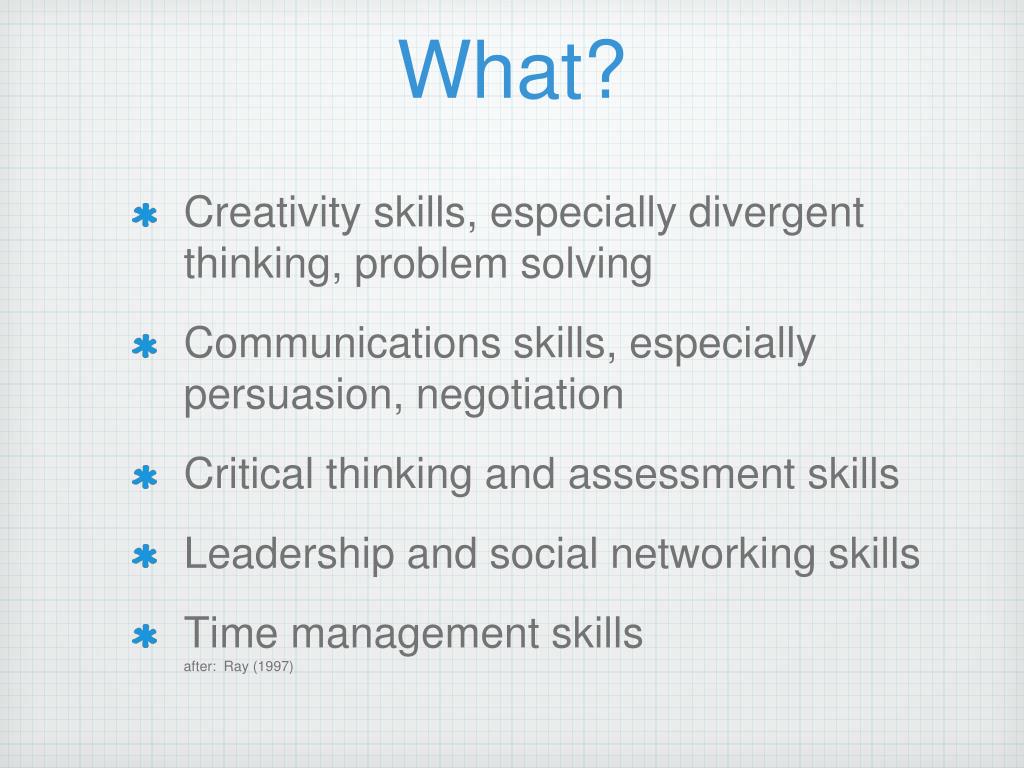 What?

* Creativity skills, especially divergent thinking, problem solving
* Communications skills, especially persuasion, negotiation
* Critical thinking and assessment skills
* Leadership and social networking skills
* Time management skills

after: Ray (1997)